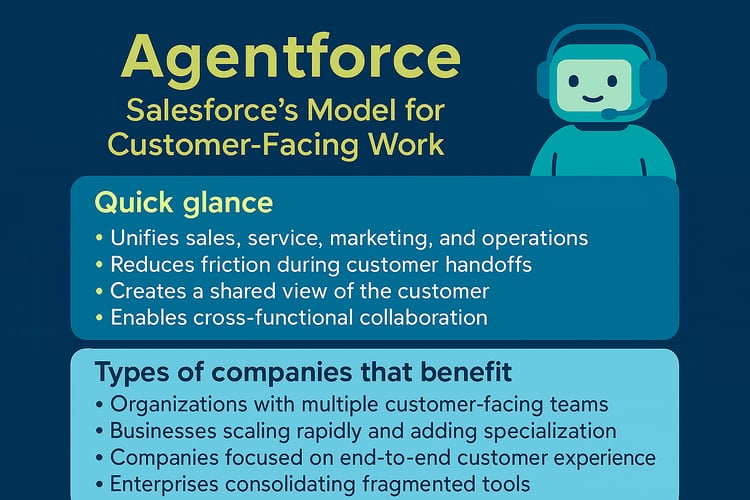 Agentforce

Salesforce's Model for Customer-Facing Work

Quick glance

• Unifies sales, service, marketing, and operations
• Reduces friction during customer handoffs
• Creates a shared view of the customer
• Enables cross-functional collaboration

Types of companies that benefit

• Organizations with multiple customer-facing teams
• Businesses scaling rapidly and adding specialization
• Companies focused on end-to-end customer experience
• Enterprises consolidating fragmented tools